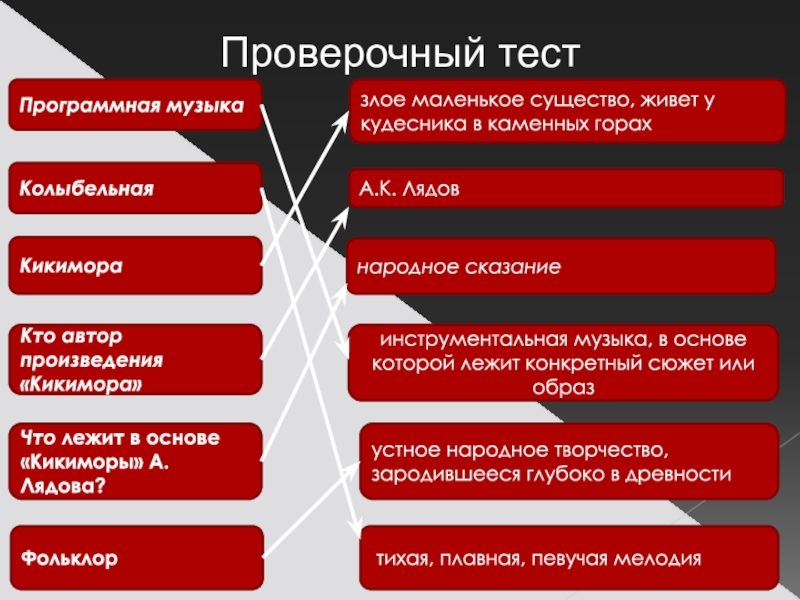 Проверочный тест

Программная музыка

Колыбельная

Кикимора

Кто автор произведения «Кикимора»

Что лежит в основе «Кикиморы» А. Лядова?

Фольклор

злое маленькое существо, живет у кудесника в каменных горах

А.К. Лядов

народное сказание

инструментальная музыка, в основе которой лежит конкретный сюжет или образ

устное народное творчество, зародившееся глубоко в древности

тихая, плавная, певучая мелодия